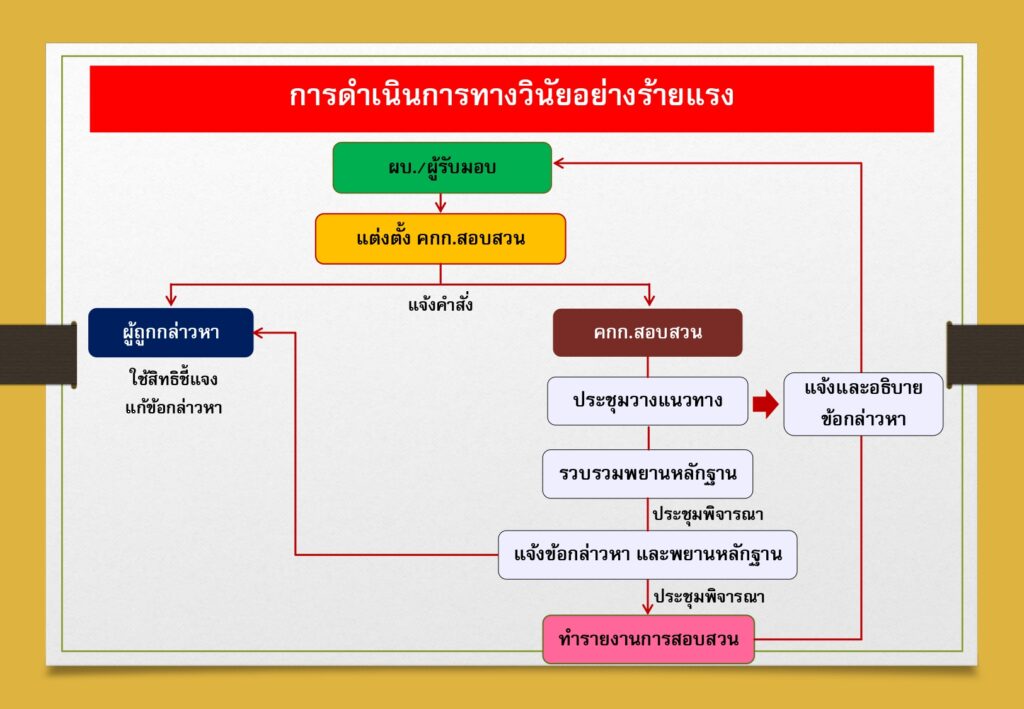 การดำเนินการทางวินัยอย่างร้ายแรง

ผบ./ผู้รับมอบ

แต่งตั้ง คกก.สอบสวน

แจ้งคำสั่ง

ผู้ถูกกล่าวหา

ใช้สิทธิชี้แจง
แก้ข้อกล่าวหา

คกก.สอบสวน

ประชุมวางแนวทาง

แจ้งและอธิบาย
ข้อกล่าวหา

รวบรวมพยานหลักฐาน

ประชุมพิจารณา

แจ้งข้อกล่าวหา และพยานหลักฐาน

ประชุมพิจารณา

ทำรายงานการสอบสวน